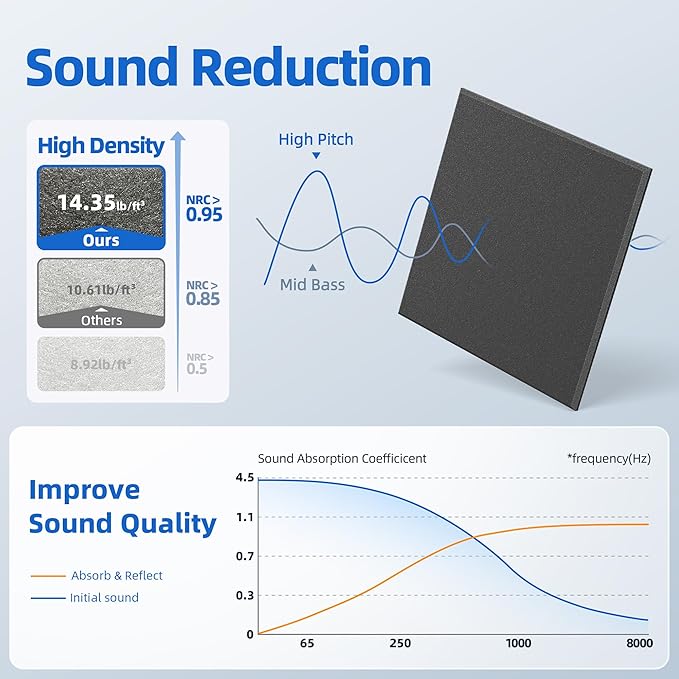 Sound Reduction

High Density

14.35lb/ft³
Ours

NRC > 0.95

10.61lb/ft³
Others

NRC > 0.85

8.92lb/ft³

NRC > 0.5

High Pitch

Mid Bass

Improve Sound Quality

Absorb & Reflect
Initial sound

Sound Absorption Coefficicent

*frequency(Hz)

4.5
1.1
0.7
0.3
0

65
250
1000
8000